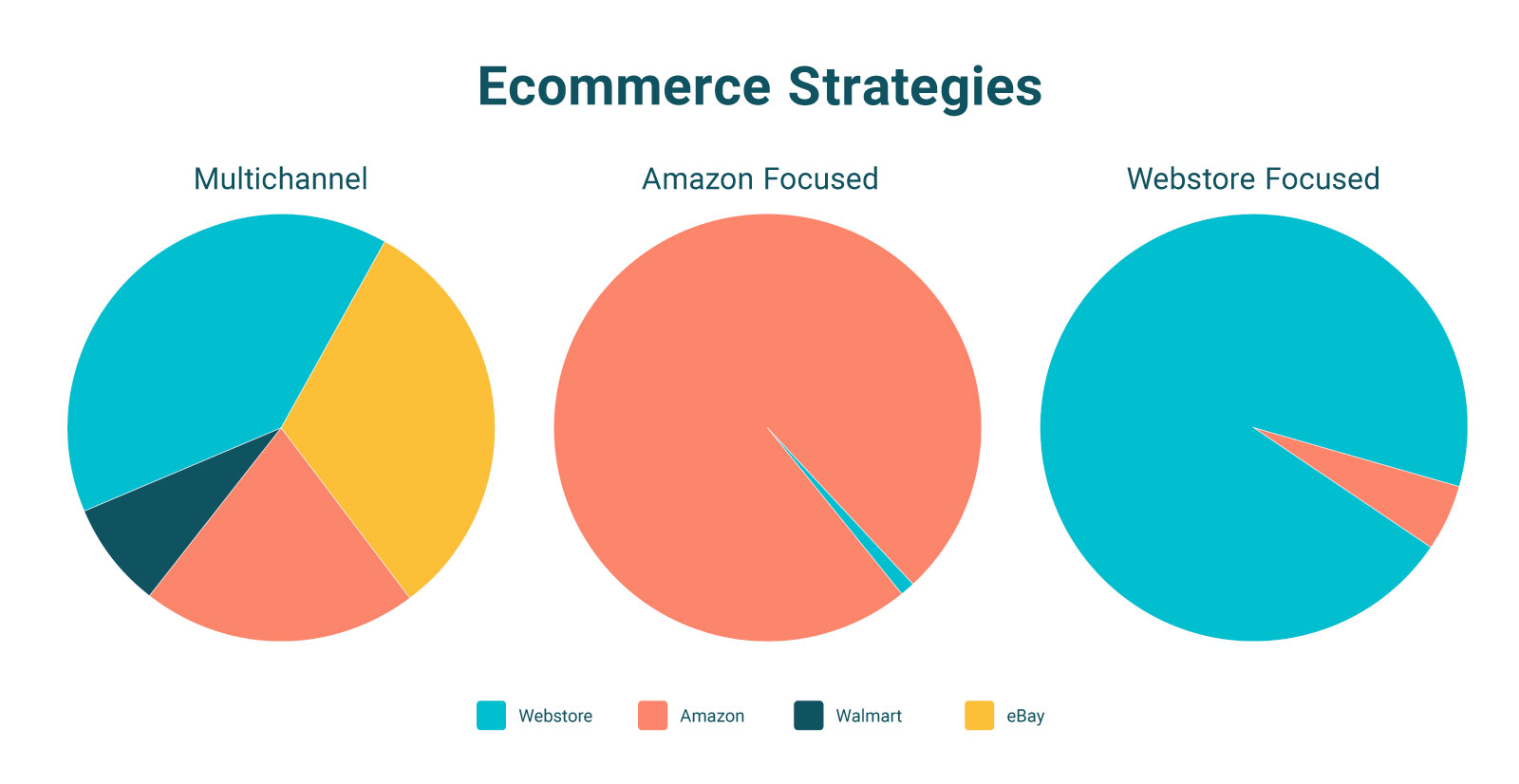 Ecommerce Strategies

Multichannel

Amazon Focused

Webstore Focused

Webstore
Amazon
Walmart
eBay